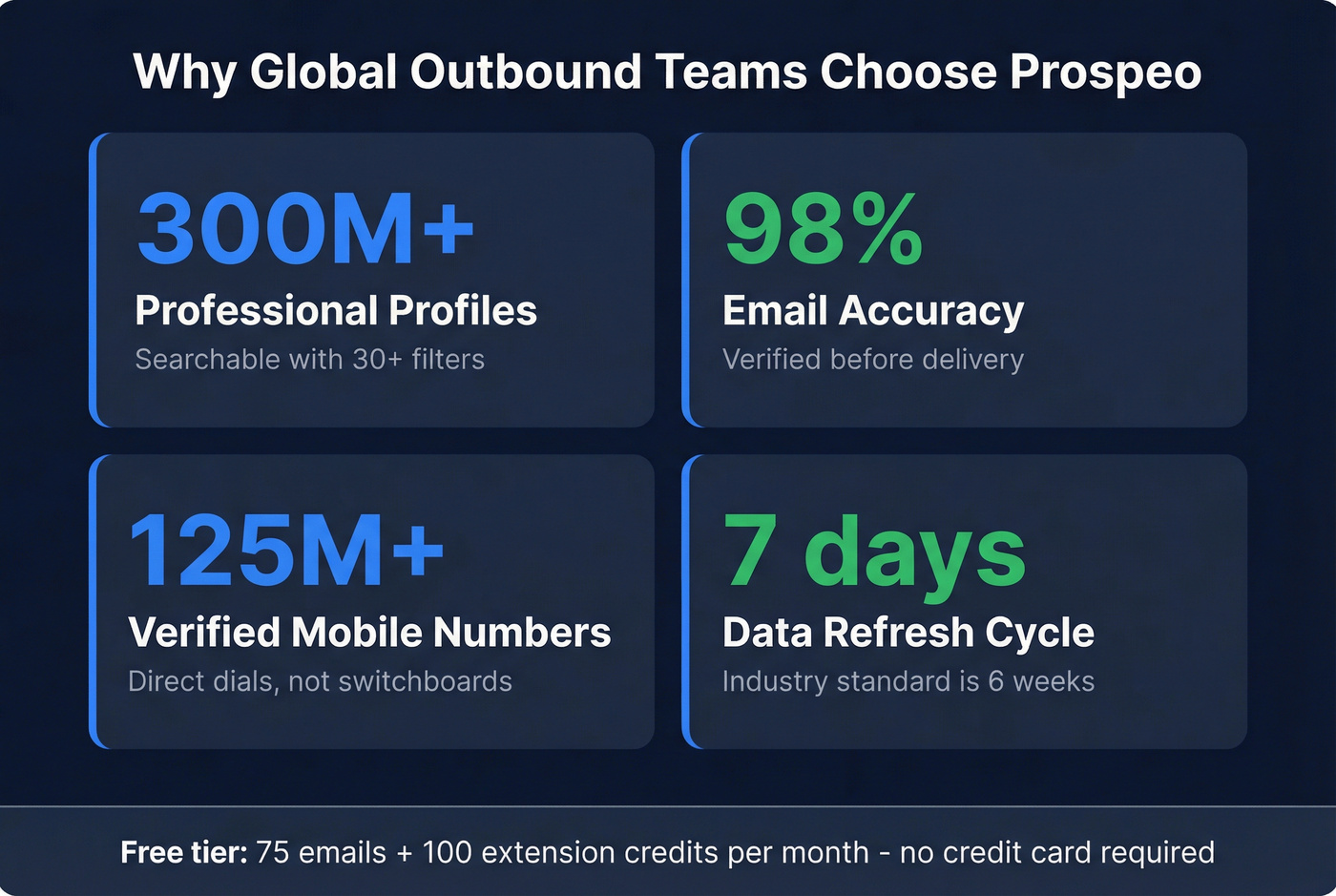 Why Global Outbound Teams Choose Prospeo

300M+
Professional Profiles
Searchable with 30+ filters

98%
Email Accuracy
Verified before delivery

125M+
Verified Mobile Numbers
Direct dials, not switchboards

7 days
Data Refresh Cycle
Industry standard is 6 weeks

Free tier: 75 emails + 100 extension credits per month - no credit card required